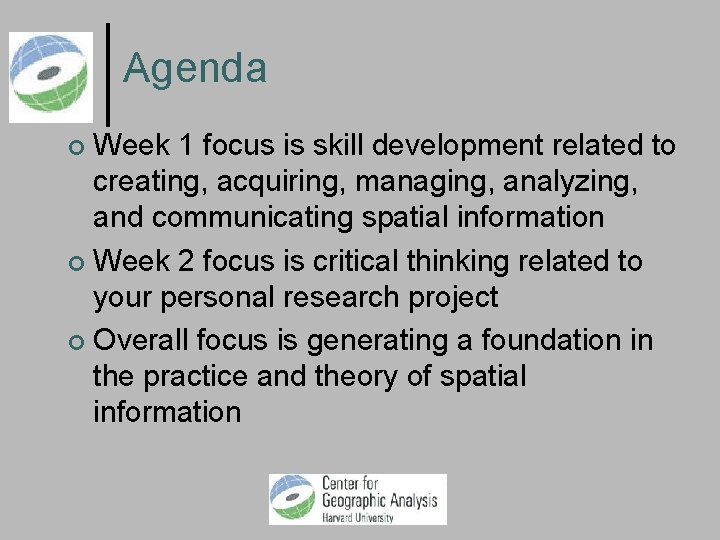 Agenda

Week 1 focus is skill development related to creating, acquiring, managing, analyzing, and communicating spatial information

Week 2 focus is critical thinking related to your personal research project

Overall focus is generating a foundation in the practice and theory of spatial information

Center for Geographic Analysis
Harvard University